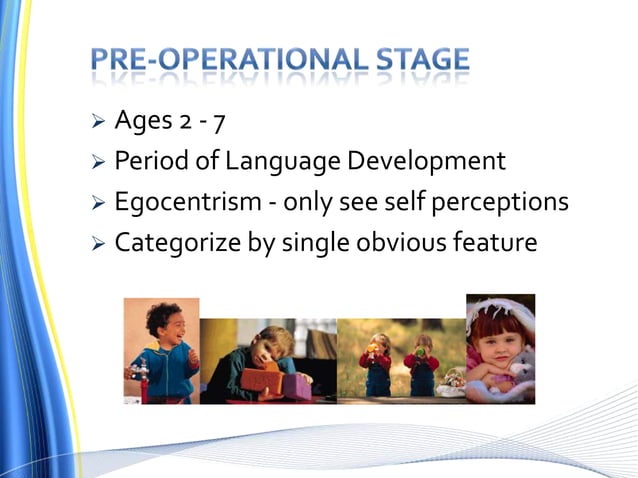 PRE-OPERATIONAL STAGE

➢ Ages 2 - 7
➢ Period of Language Development
➢ Egocentrism - only see self perceptions
➢ Categorize by single obvious feature